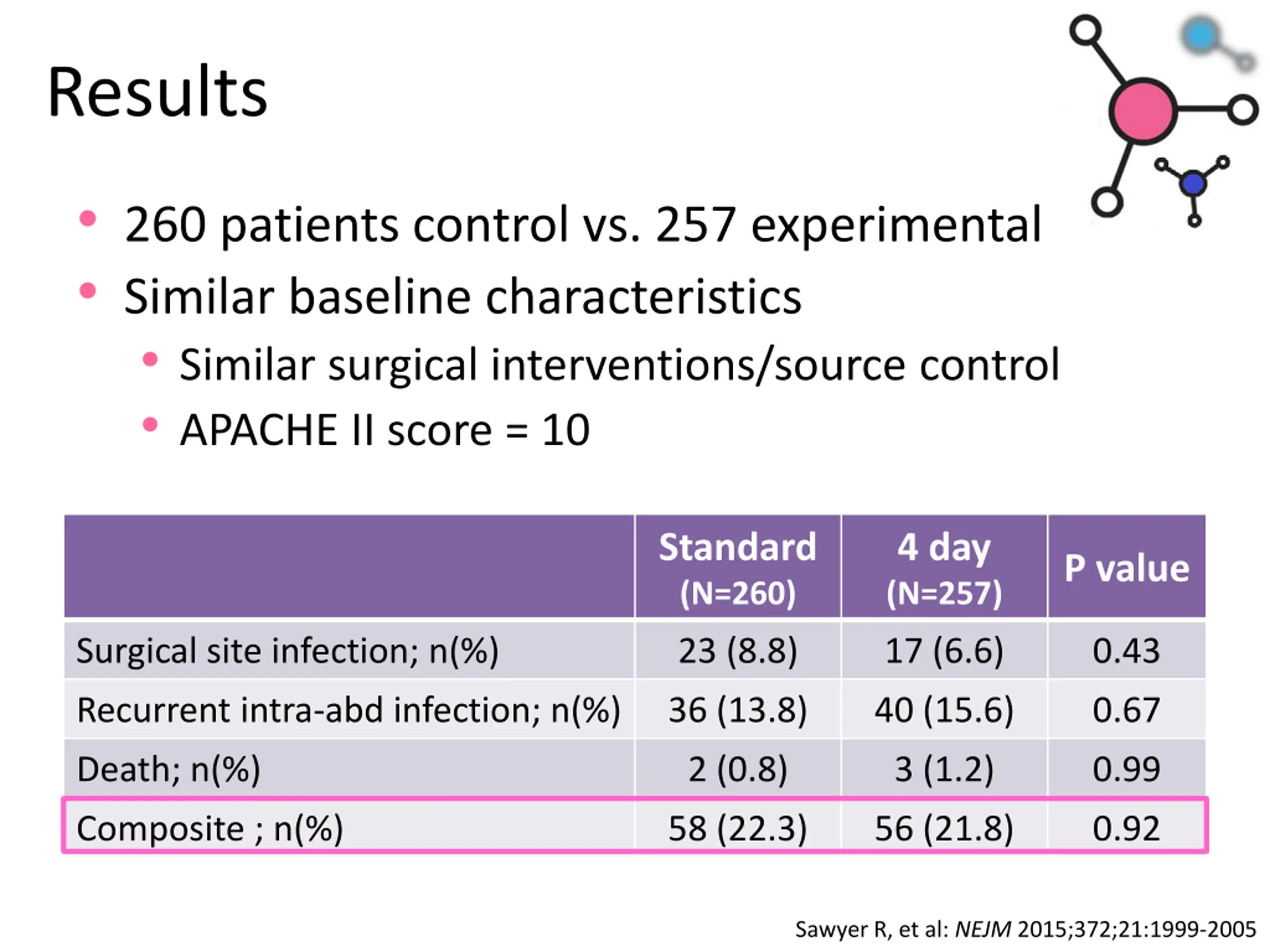 Results

• 260 patients control vs. 257 experimental
• Similar baseline characteristics
  • Similar surgical interventions/source control
  • APACHE II score = 10

| | Standard (N=260) | 4 day (N=257) | P value |
|---|---|---|---|
| Surgical site infection; n(%) | 23 (8.8) | 17 (6.6) | 0.43 |
| Recurrent intra-abd infection; n(%) | 36 (13.8) | 40 (15.6) | 0.67 |
| Death; n(%) | 2 (0.8) | 3 (1.2) | 0.99 |
| Composite ; n(%) | 58 (22.3) | 56 (21.8) | 0.92 |

Sawyer R, et al: NEJM 2015;372;21:1999-2005